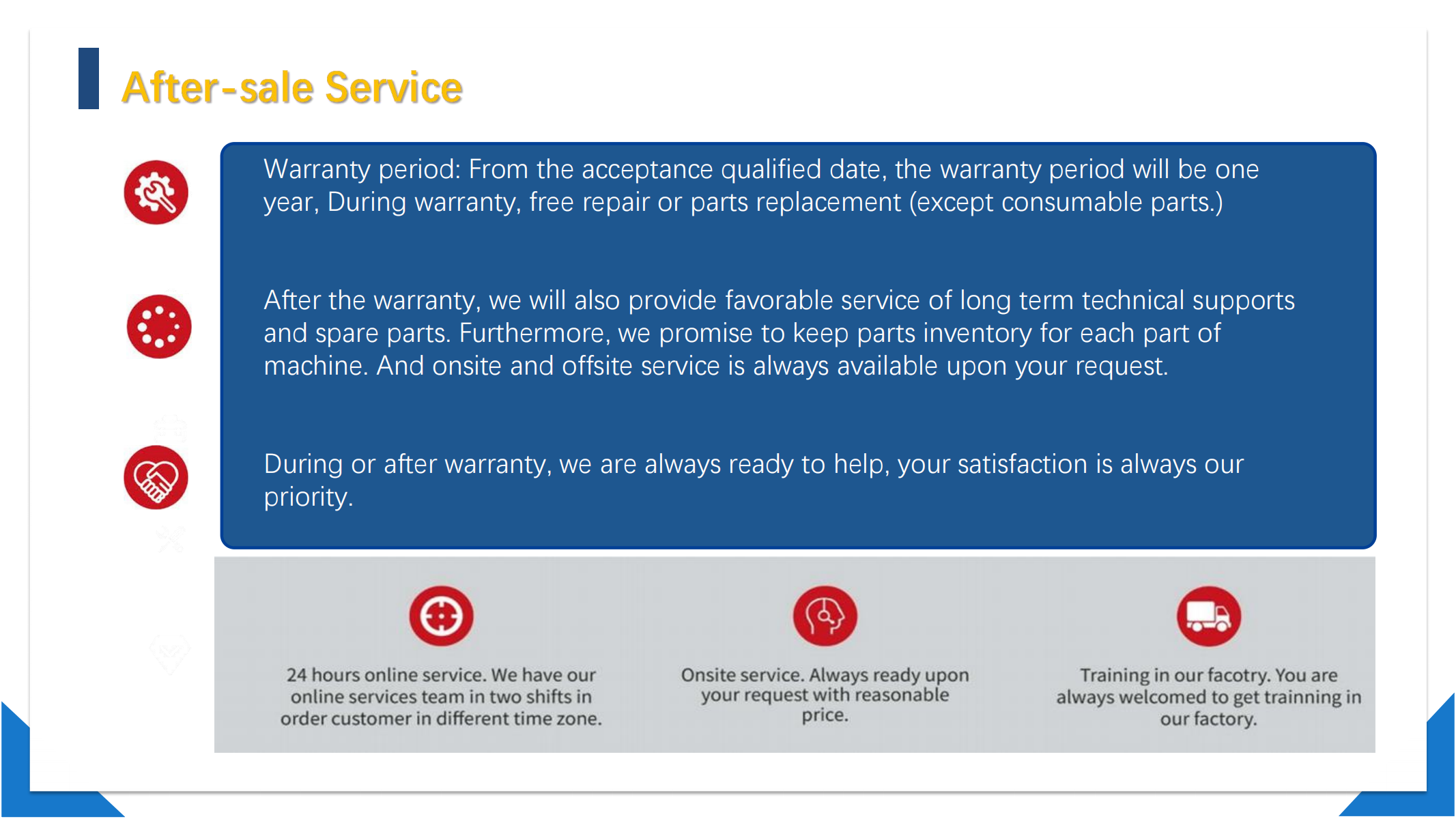 After-sale Service

Warranty period: From the acceptance qualified date, the warranty period will be one year, During warranty, free repair or parts replacement (except consumable parts.)

After the warranty, we will also provide favorable service of long term technical supports and spare parts. Furthermore, we promise to keep parts inventory for each part of machine. And onsite and offsite service is always available upon your request.

During or after warranty, we are always ready to help, your satisfaction is always our priority.

24 hours online service. We have our online services team in two shifts in order customer in different time zone.

Onsite service. Always ready upon your request with reasonable price.

Training in our facotry. You are always welcomed to get trainning in our factory.